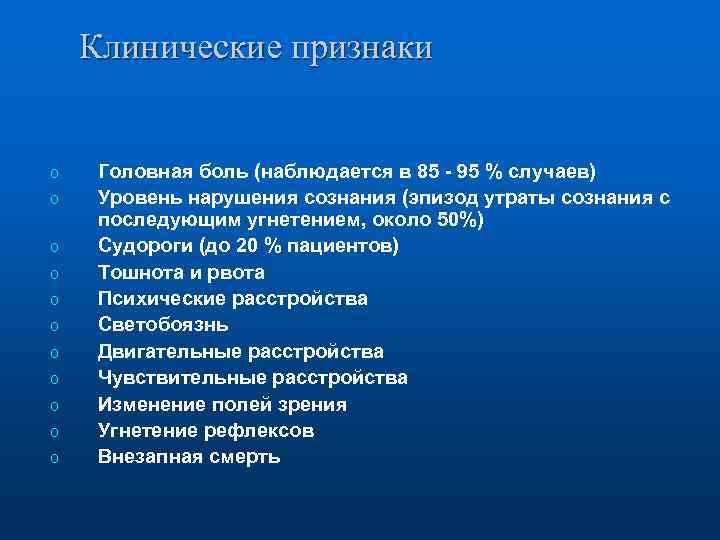 Клинические признаки

o Головная боль (наблюдается в 85 - 95 % случаев)
o Уровень нарушения сознания (эпизод утраты сознания с последующим угнетением, около 50%)
o Судороги (до 20 % пациентов)
o Тошнота и рвота
o Психические расстройства
o Светобоязнь
o Двигательные расстройства
o Чувствительные расстройства
o Изменение полей зрения
o Угнетение рефлексов
o Внезапная смерть